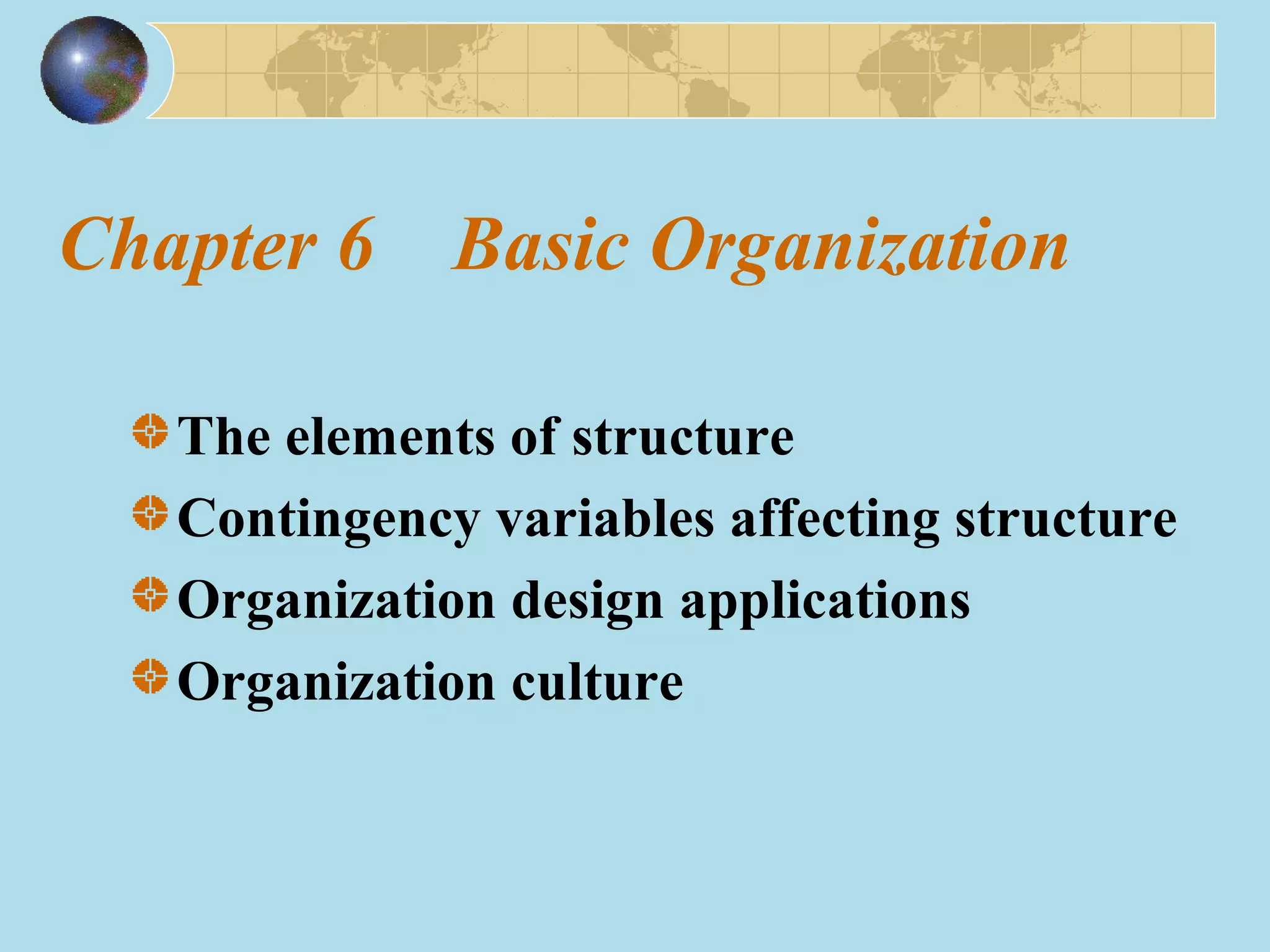 Chapter 6 Basic Organization

The elements of structure
Contingency variables affecting structure
Organization design applications
Organization culture